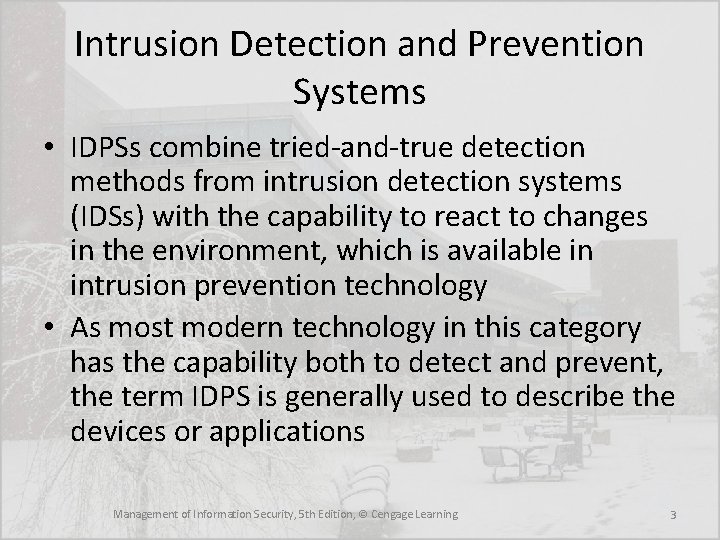 Intrusion Detection and Prevention Systems

• IDPSs combine tried-and-true detection methods from intrusion detection systems (IDSs) with the capability to react to changes in the environment, which is available in intrusion prevention technology

• As most modern technology in this category has the capability both to detect and prevent, the term IDPS is generally used to describe the devices or applications

Management of Information Security, 5th Edition, © Cengage Learning

3